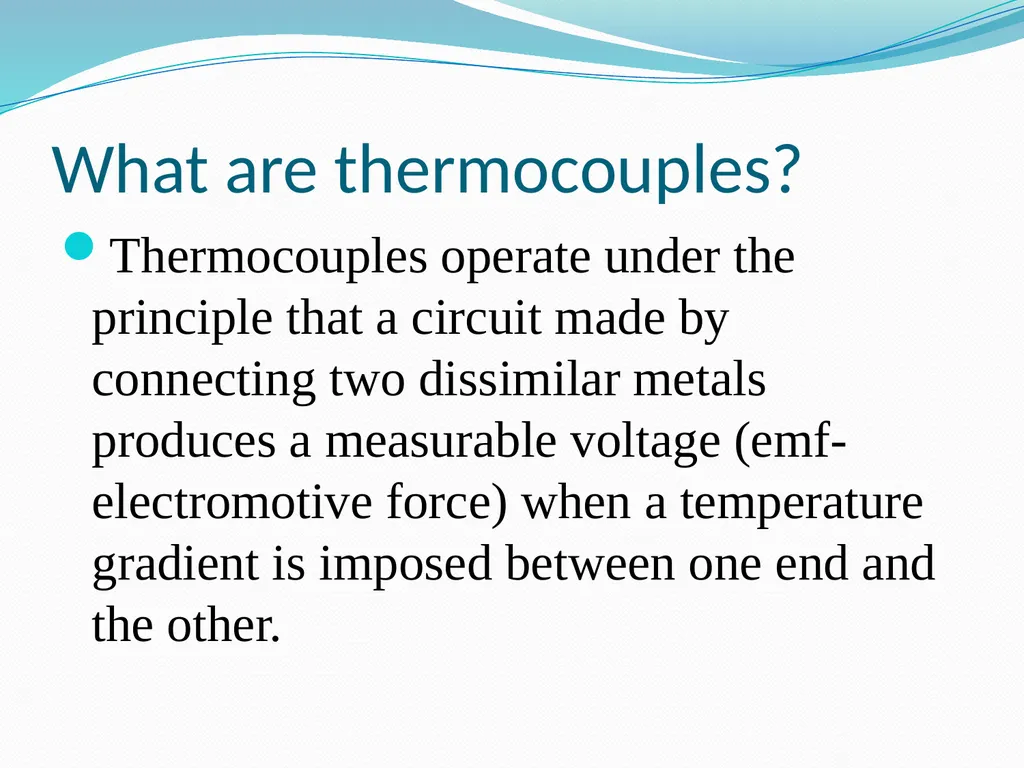 What are thermocouples?

Thermocouples operate under the principle that a circuit made by connecting two dissimilar metals produces a measurable voltage (emf-electromotive force) when a temperature gradient is imposed between one end and the other.